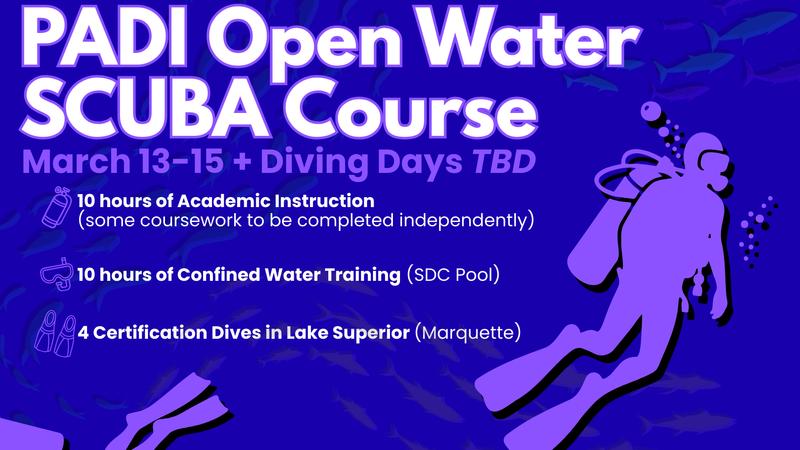 PADI Open Water SCUBA Course

March 13-15 + Diving Days TBD

10 hours of Academic Instruction (some coursework to be completed independently)

10 hours of Confined Water Training (SDC Pool)

4 Certification Dives in Lake Superior (Marquette)